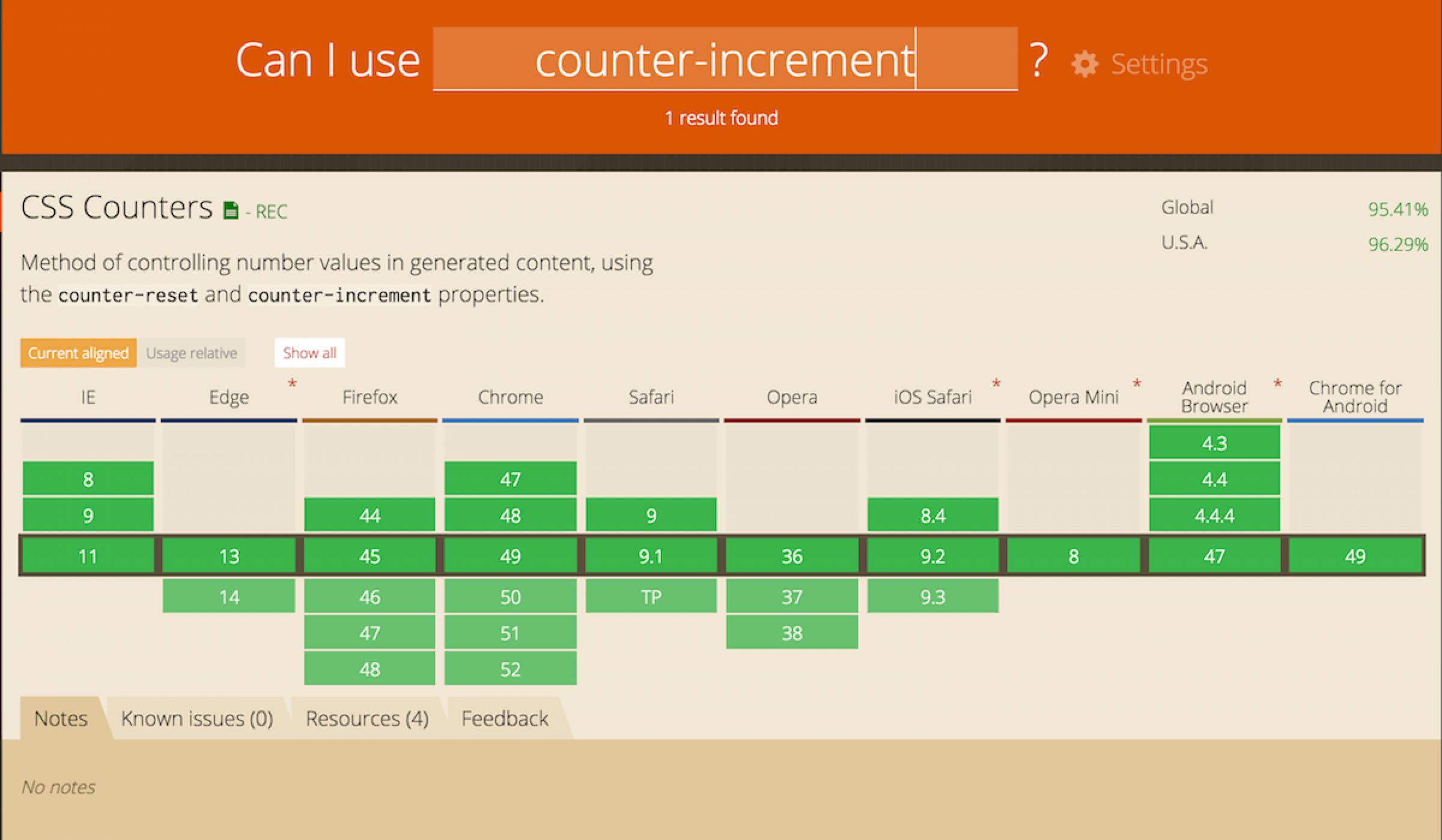 Can I use counter-increment ? Settings

1 result found

CSS Counters - REC

Global 95.41%
U.S.A. 96.29%

Method of controlling number values in generated content, using the counter-reset and counter-increment properties.

Current aligned Usage relative Show all

| IE | Edge * | Firefox | Chrome | Safari | Opera | iOS Safari * | Opera Mini * | Android Browser * | Chrome for Android |
|---|---|---|---|---|---|---|---|---|---|
| | | | | | | | | 4.3 | |
| 8 | | | 47 | | | | | 4.4 | |
| 9 | | 44 | 48 | 9 | | 8.4 | | 4.4.4 | |
| 11 | 13 | 45 | 49 | 9.1 | 36 | 9.2 | 8 | 47 | 49 |
| | 14 | 46 | 50 | TP | 37 | 9.3 | | | |
| | | 47 | 51 | | 38 | | | | |
| | | 48 | 52 | | | | | | |

Notes Known issues (0) Resources (4) Feedback

No notes